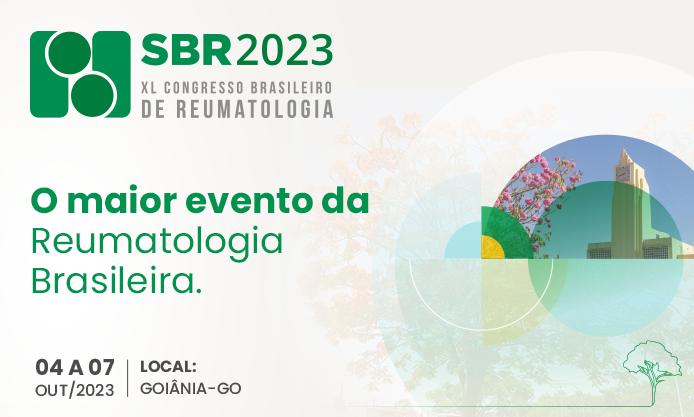 SBR2023
XL CONGRESSO BRASILEIRO
DE REUMATOLOGIA

O maior evento da
Reumatologia
Brasileira.

04 A 07
OUT/2023

LOCAL:
GOIÂNIA-GO